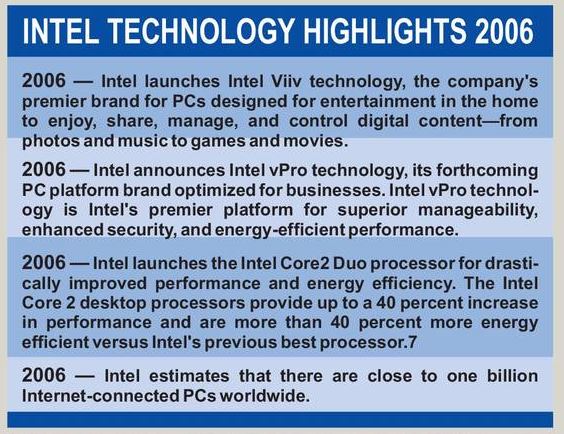 INTEL TECHNOLOGY HIGHLIGHTS 2006

2006 — Intel launches Intel Viiv technology, the company's premier brand for PCs designed for entertainment in the home to enjoy, share, manage, and control digital content—from photos and music to games and movies.

2006 — Intel announces Intel vPro technology, its forthcoming PC platform brand optimized for businesses. Intel vPro technology is Intel's premier platform for superior manageability, enhanced security, and energy-efficient performance.

2006 — Intel launches the Intel Core2 Duo processor for drastically improved performance and energy efficiency. The Intel Core 2 desktop processors provide up to a 40 percent increase in performance and are more than 40 percent more energy efficient versus Intel's previous best processor.7

2006 — Intel estimates that there are close to one billion Internet-connected PCs worldwide.